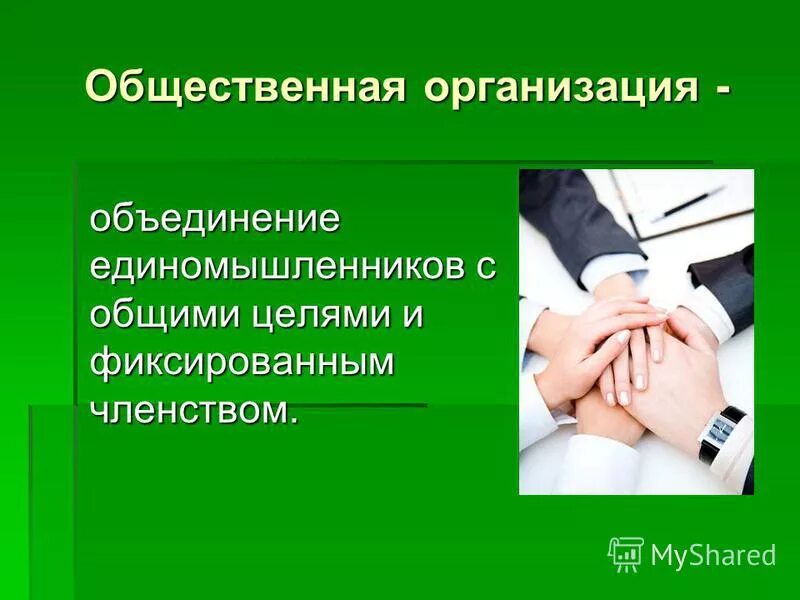 Общественная организация -

объединение единомышленников с общими целями и фиксированным членством.

MyShared